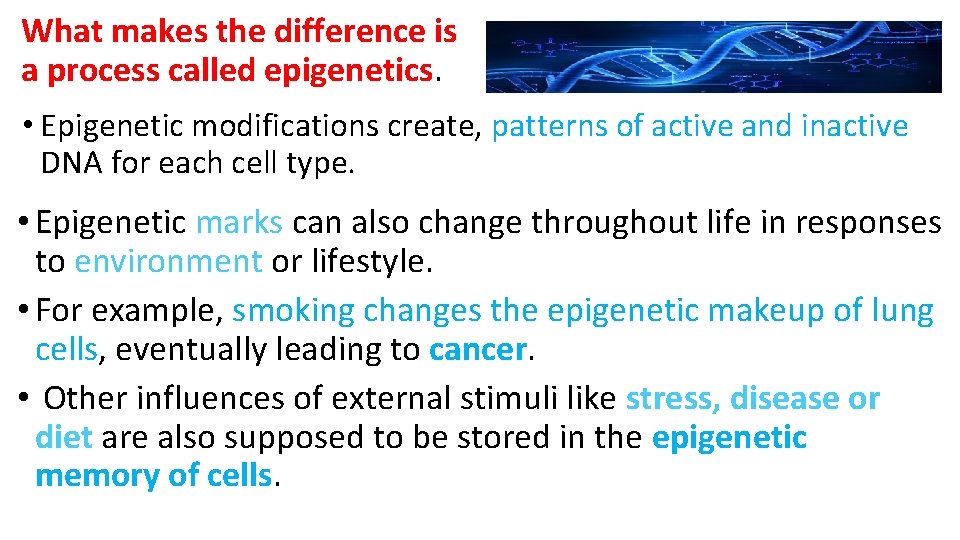 What makes the difference is a process called epigenetics.

• Epigenetic modifications create, patterns of active and inactive DNA for each cell type.

• Epigenetic marks can also change throughout life in responses to environment or lifestyle.

• For example, smoking changes the epigenetic makeup of lung cells, eventually leading to cancer.

• Other influences of external stimuli like stress, disease or diet are also supposed to be stored in the epigenetic memory of cells.